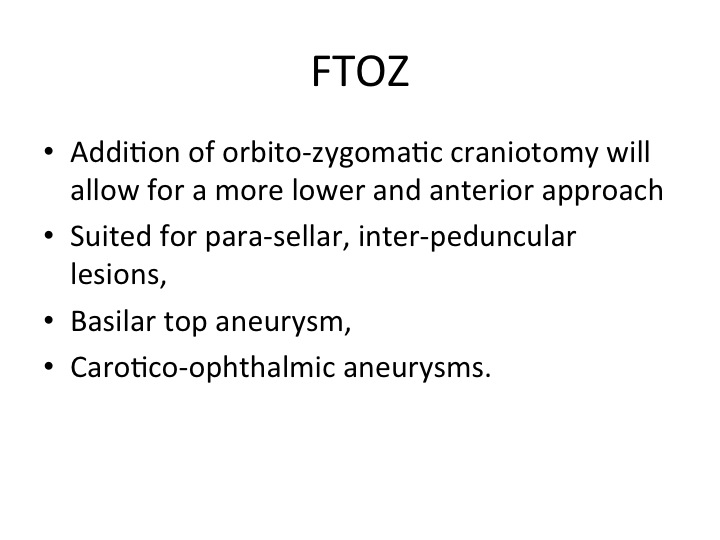 FTOZ

• Addition of orbito-zygomatic craniotomy will allow for a more lower and anterior approach
• Suited for para-sellar, inter-peduncular lesions,
• Basilar top aneurysm,
• Carotico-ophthalmic aneurysms.